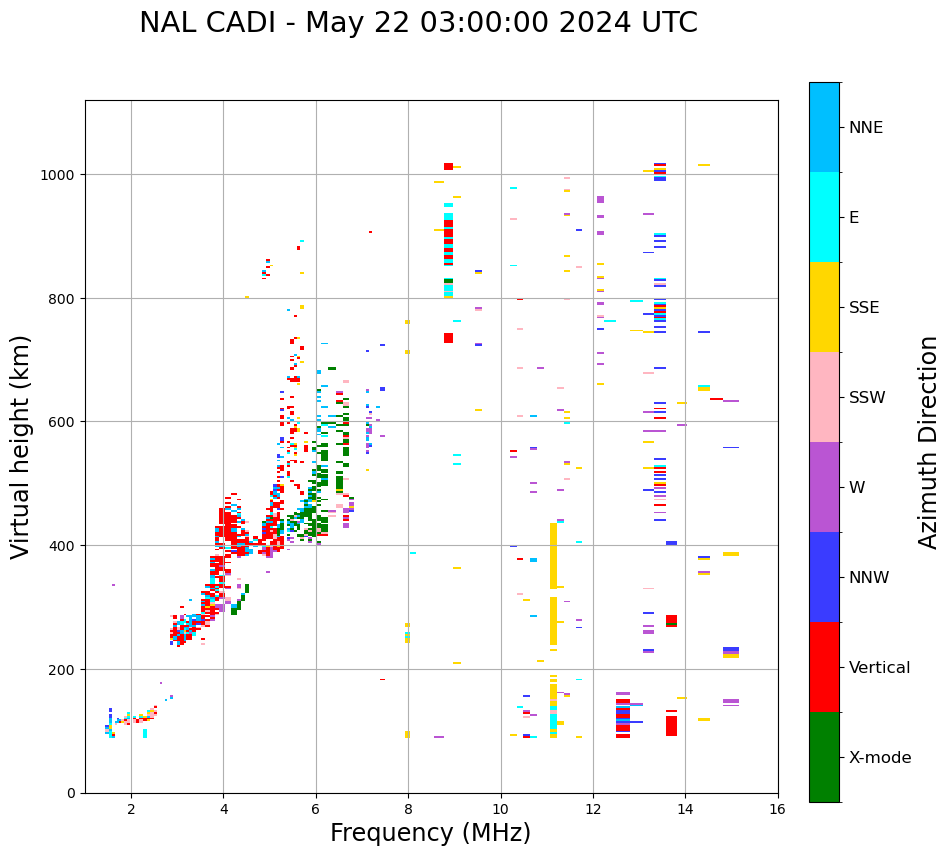 NAL CADI - May 22 03:00:00 2024 UTC

Virtual height (km)

1000
800
600
400
200
0

2
4
6
8
10
12
14
16

Frequency (MHz)

NNE
E
SSE
SSW
W
NNW
Vertical
X-mode

Azimuth Direction